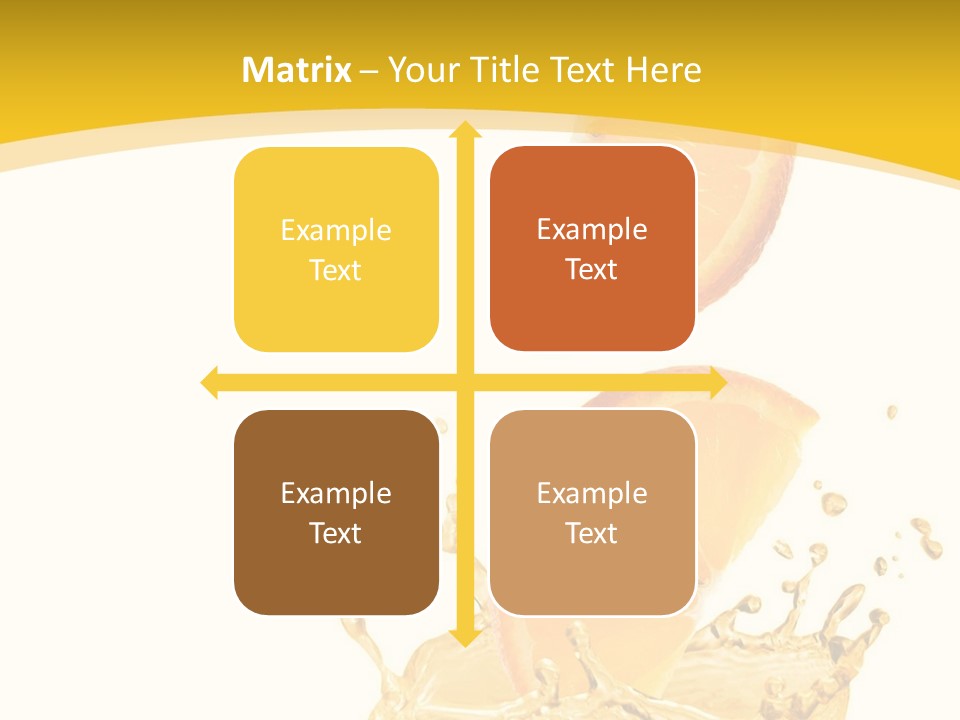 Matrix – Your Title Text Here

Example Text

Example Text

Example Text

Example Text